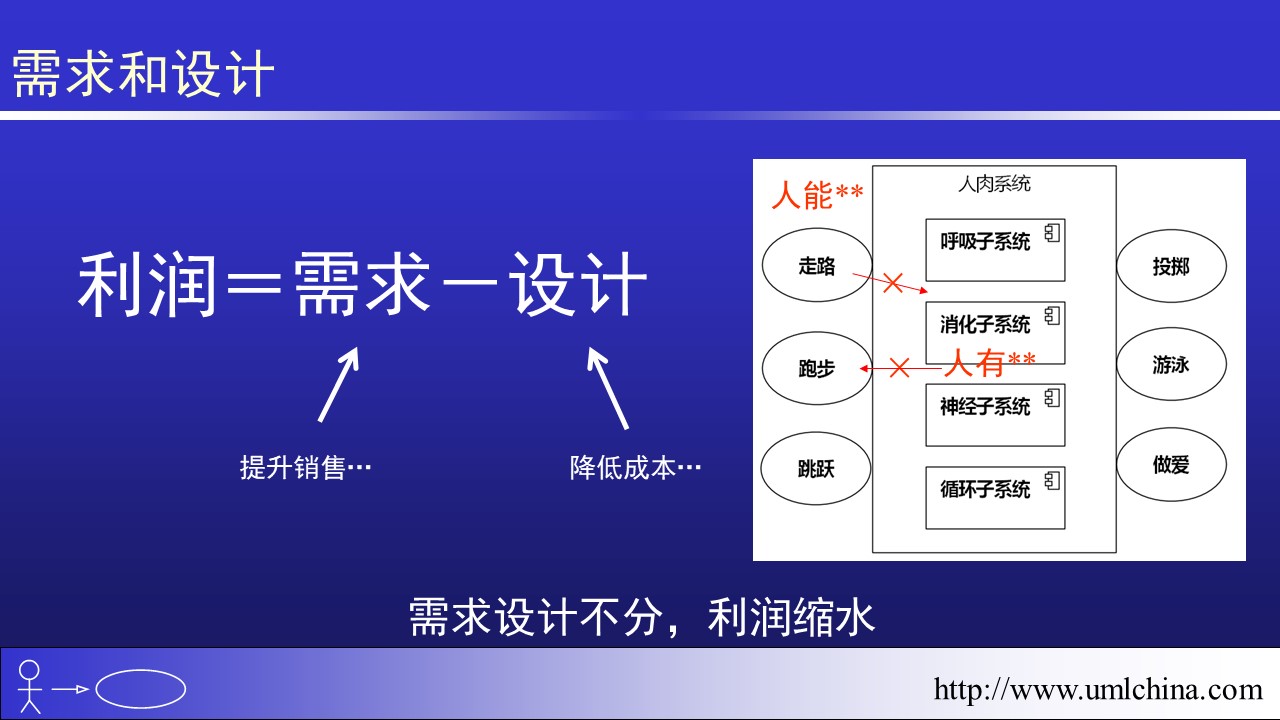 需求和设计

利润＝需求－设计

提升销售…

降低成本…

人能**

人肉系统

走路

跑步

跳跃

呼吸子系统

消化子系统

人有**

神经子系统

循环子系统

投掷

游泳

做爱

需求设计不分，利润缩水

http://www.umlchina.com